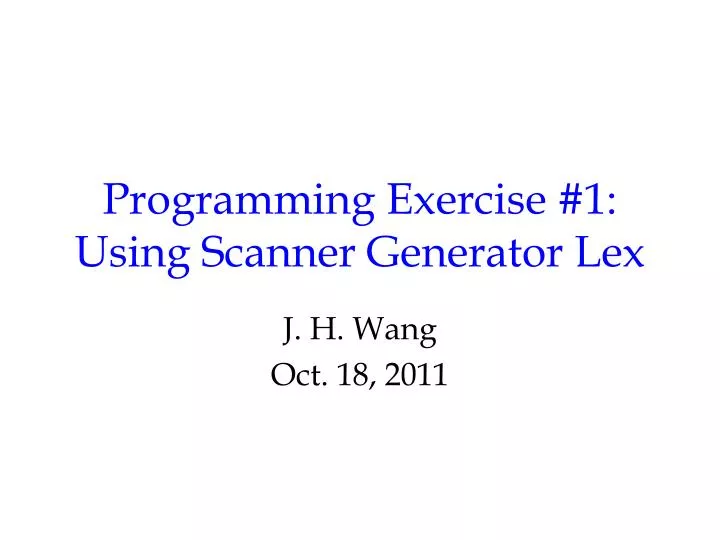 Programming Exercise #1: Using Scanner Generator Lex

J. H. Wang
Oct. 18, 2011